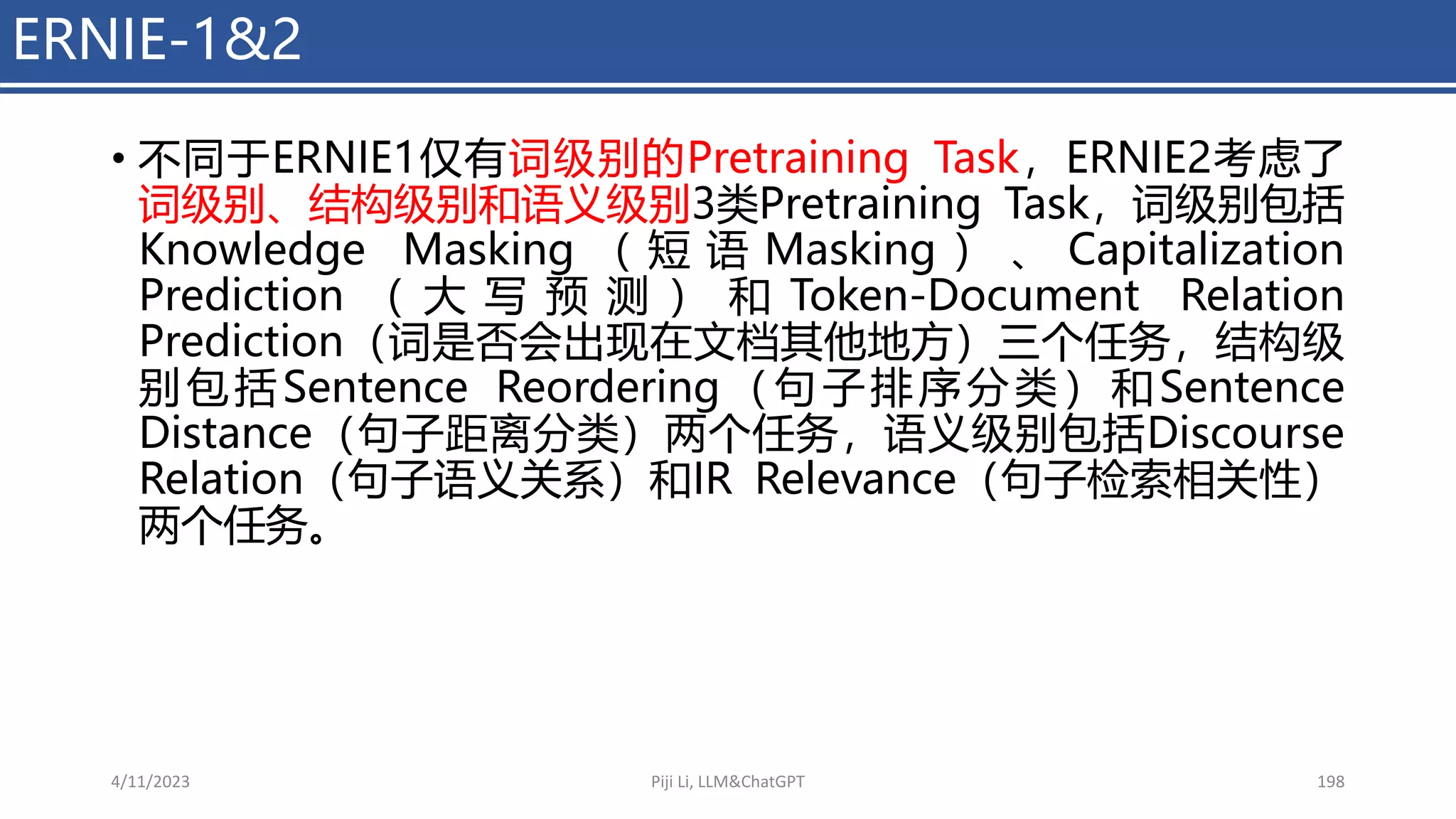 ERNIE-1&2

• 不同于ERNIE1仅有词级别的Pretraining Task，ERNIE2考虑了词级别、结构级别和语义级别3类Pretraining Task，词级别包括Knowledge Masking（短语Masking）、Capitalization Prediction（大写预测）和Token-Document Relation Prediction（词是否会出现在文档其他地方）三个任务，结构级别包括Sentence Reordering（句子排序分类）和Sentence Distance（句子距离分类）两个任务，语义级别包括Discourse Relation（句子语义关系）和IR Relevance（句子检索相关性）两个任务。

4/11/2023

Piji Li, LLM&ChatGPT

198